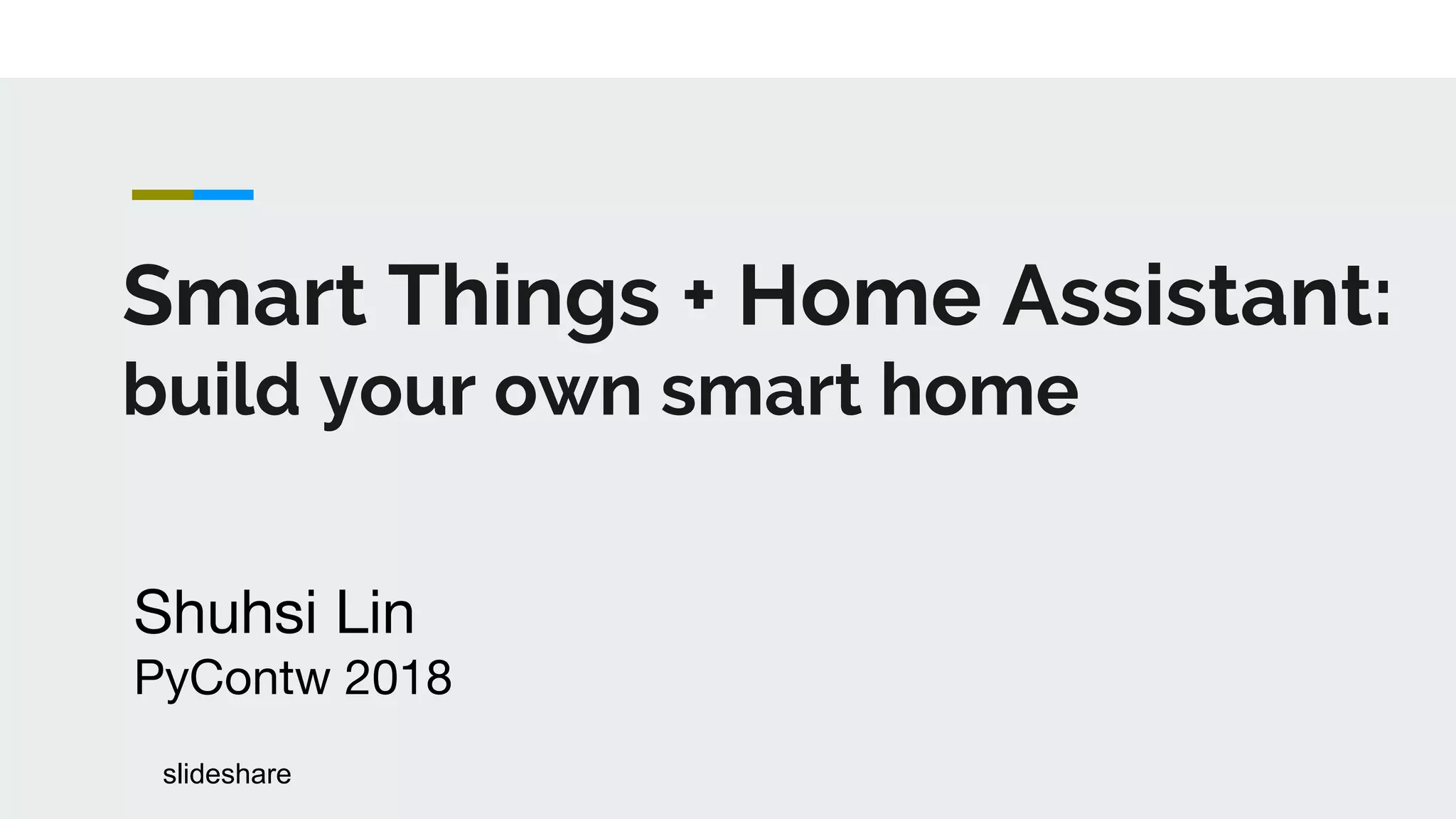 Smart Things + Home Assistant:
build your own smart home

Shuhsi Lin
PyContw 2018

slideshare